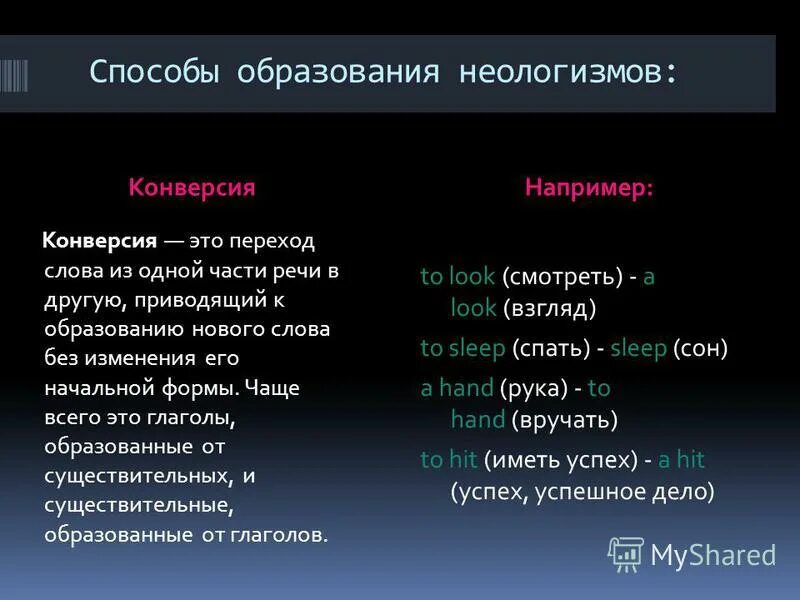 Способы образования неологизмов:

Конверсия

Конверсия — это переход слова из одной части речи в другую, приводящий к образованию нового слова без изменения его начальной формы. Чаще всего это глаголы, образованные от существительных, и существительные, образованные от глаголов.

Например:

to look (смотреть) - a look (взгляд)

to sleep (спать) - sleep (сон)

a hand (рука) - to hand (вручать)

to hit (иметь успех) - a hit (успех, успешное дело)

MyShared